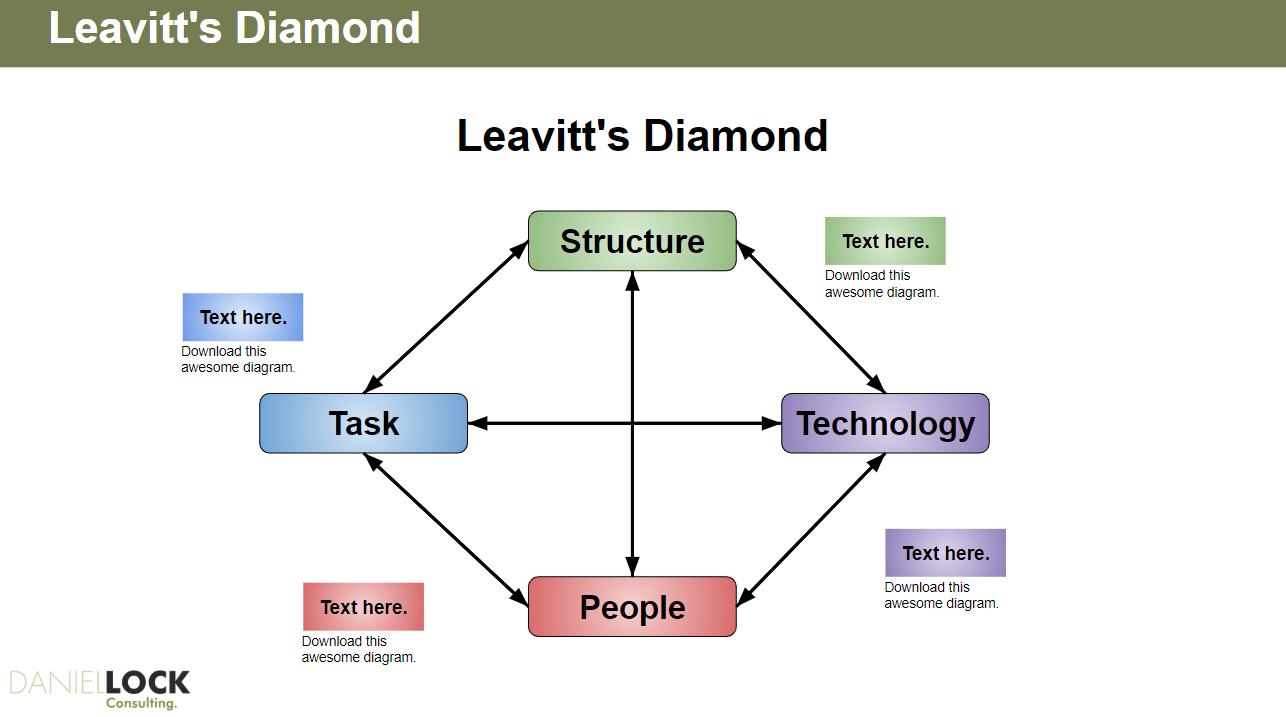 Leavitt's Diamond

Leavitt's Diamond

Structure

Text here.
Download this awesome diagram.

Text here.
Download this awesome diagram.

Task

Technology

Text here.
Download this awesome diagram.

Text here.
Download this awesome diagram.

People

DANIELLOCK
Consulting.